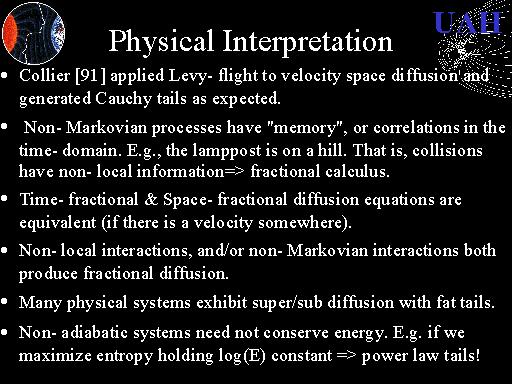 UAH

Physical Interpretation

• Collier [91] applied Levy- flight to velocity space diffusion and generated Cauchy tails as expected.

• Non- Markovian processes have "memory", or correlations in the time- domain. E.g., the lamppost is on a hill. That is, collisions have non- local information=> fractional calculus.

• Time- fractional & Space- fractional diffusion equations are equivalent (if there is a velocity somewhere).

• Non- local interactions, and/or non- Markovian interactions both produce fractional diffusion.

• Many physical systems exhibit super/sub diffusion with fat tails.

• Non- adiabatic systems need not conserve energy. E.g. if we maximize entropy holding log(E) constant => power law tails!